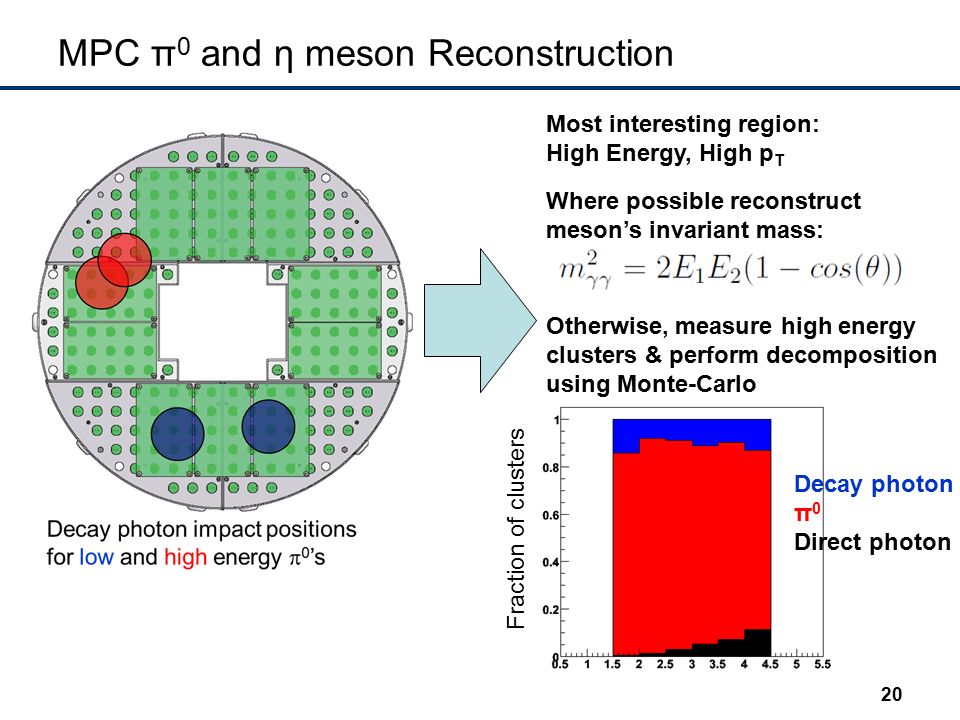 MPC $\pi^0$ and η meson Reconstruction

Decay photon impact positions for low and high energy $\pi^0$'s

Most interesting region: High Energy, High $p_T$

Where possible reconstruct meson's invariant mass:

$m^2_{\gamma\gamma} = 2E_1E_2(1 - cos(\theta))$

Otherwise, measure high energy clusters & perform decomposition using Monte-Carlo

Fraction of clusters

1
0.8
0.6
0.4
0.2
0

0.5 1 1.5 2 2.5 3 3.5 4 4.5 5 5.5

Decay photon
$\pi^0$
Direct photon

20